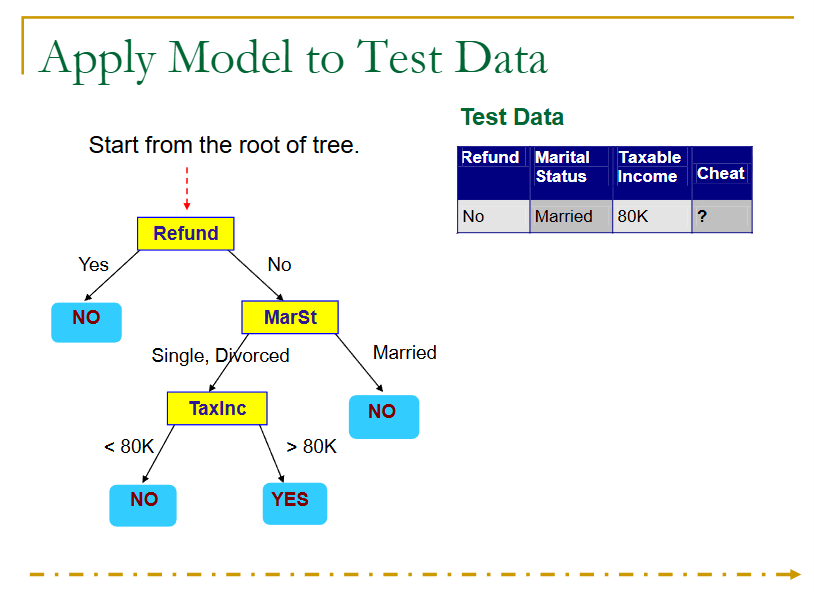 Apply Model to Test Data

Start from the root of tree.

Refund

Yes

No

NO

MarSt

Single, Divorced

Married

TaxInc

NO

< 80K

> 80K

NO

YES

Test Data

| Refund | Marital Status | Taxable Income | Cheat |
|---|---|---|---|
| No | Married | 80K | ? |